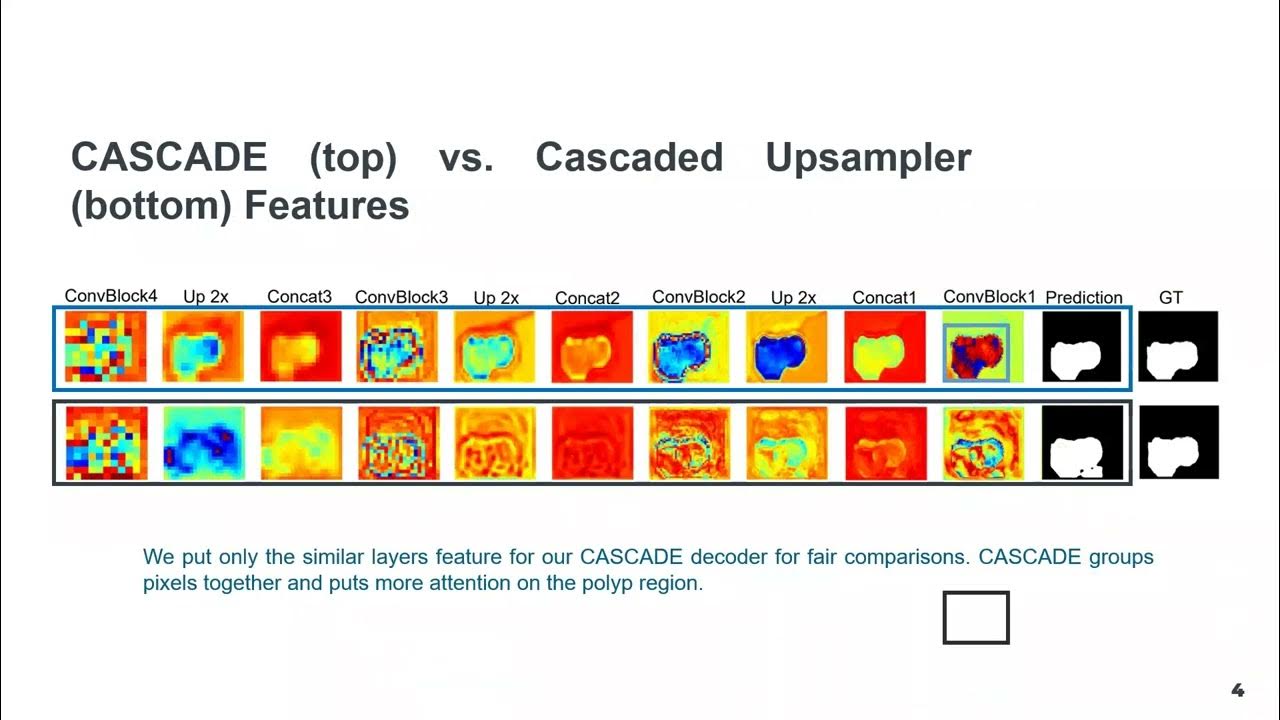 CASCADE (top) vs. Cascaded Upsampler (bottom) Features

ConvBlock4 Up 2x Concat3 ConvBlock3 Up 2x Concat2 ConvBlock2 Up 2x Concat1 ConvBlock1 Prediction GT

We put only the similar layers feature for our CASCADE decoder for fair comparisons. CASCADE groups pixels together and puts more attention on the polyp region.

4